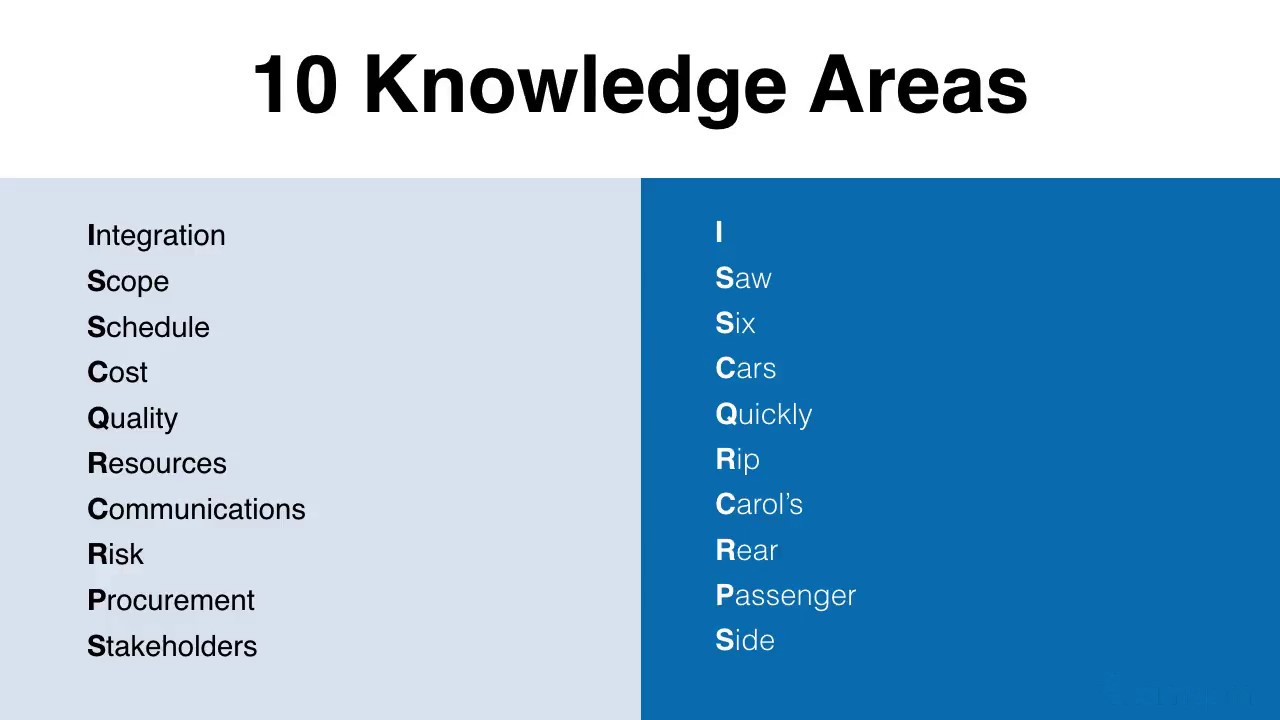 10 Knowledge Areas

Integration
Scope
Schedule
Cost
Quality
Resources
Communications
Risk
Procurement
Stakeholders

I
Saw
Six
Cars
Quickly
Rip
Carol's
Rear
Passenger
Side